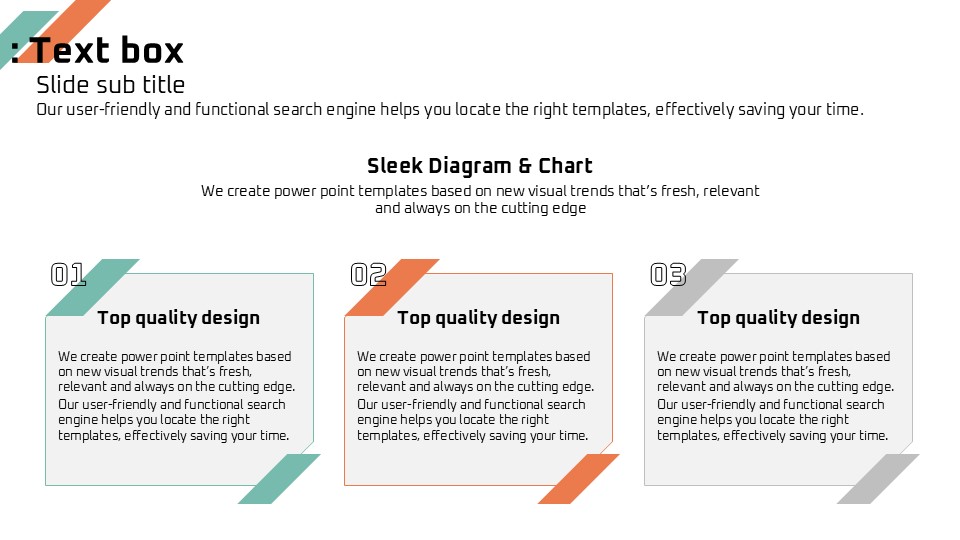 : Text box
Slide sub title
Our user-friendly and functional search engine helps you locate the right templates, effectively saving your time.

Sleek Diagram & Chart
We create power point templates based on new visual trends that's fresh, relevant and always on the cutting edge

01
Top quality design
We create power point templates based on new visual trends that's fresh, relevant and always on the cutting edge.
Our user-friendly and functional search engine helps you locate the right templates, effectively saving your time.

02
Top quality design
We create power point templates based on new visual trends that's fresh, relevant and always on the cutting edge.
Our user-friendly and functional search engine helps you locate the right templates, effectively saving your time.

03
Top quality design
We create power point templates based on new visual trends that's fresh, relevant and always on the cutting edge.
Our user-friendly and functional search engine helps you locate the right templates, effectively saving your time.